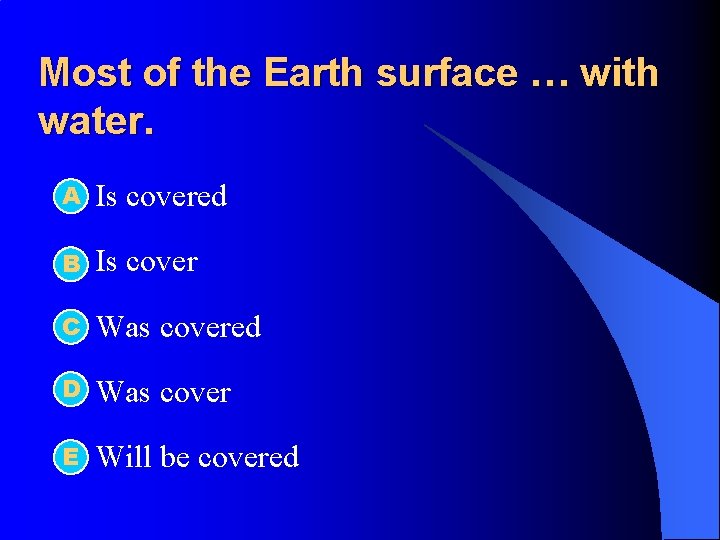 Most of the Earth surface … with water.

A Is covered

B Is cover

C Was covered

D Was cover

E Will be covered